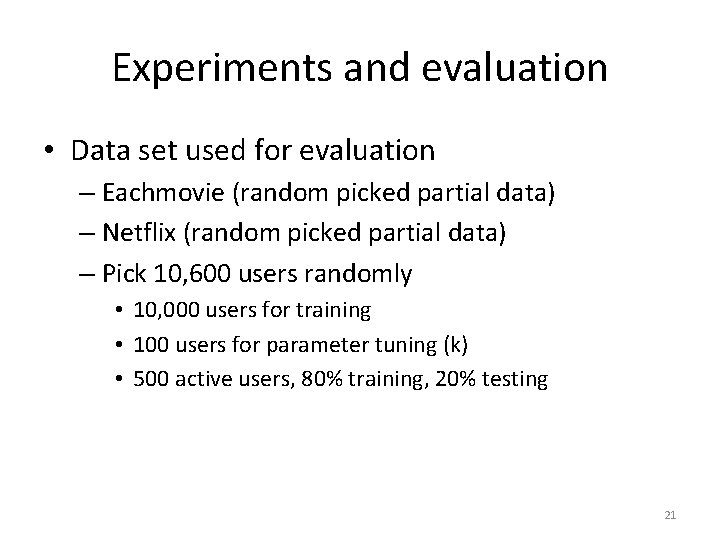 Experiments and evaluation

• Data set used for evaluation
– Eachmovie (random picked partial data)
– Netflix (random picked partial data)
– Pick 10,600 users randomly
• 10,000 users for training
• 100 users for parameter tuning (k)
• 500 active users, 80% training, 20% testing

21